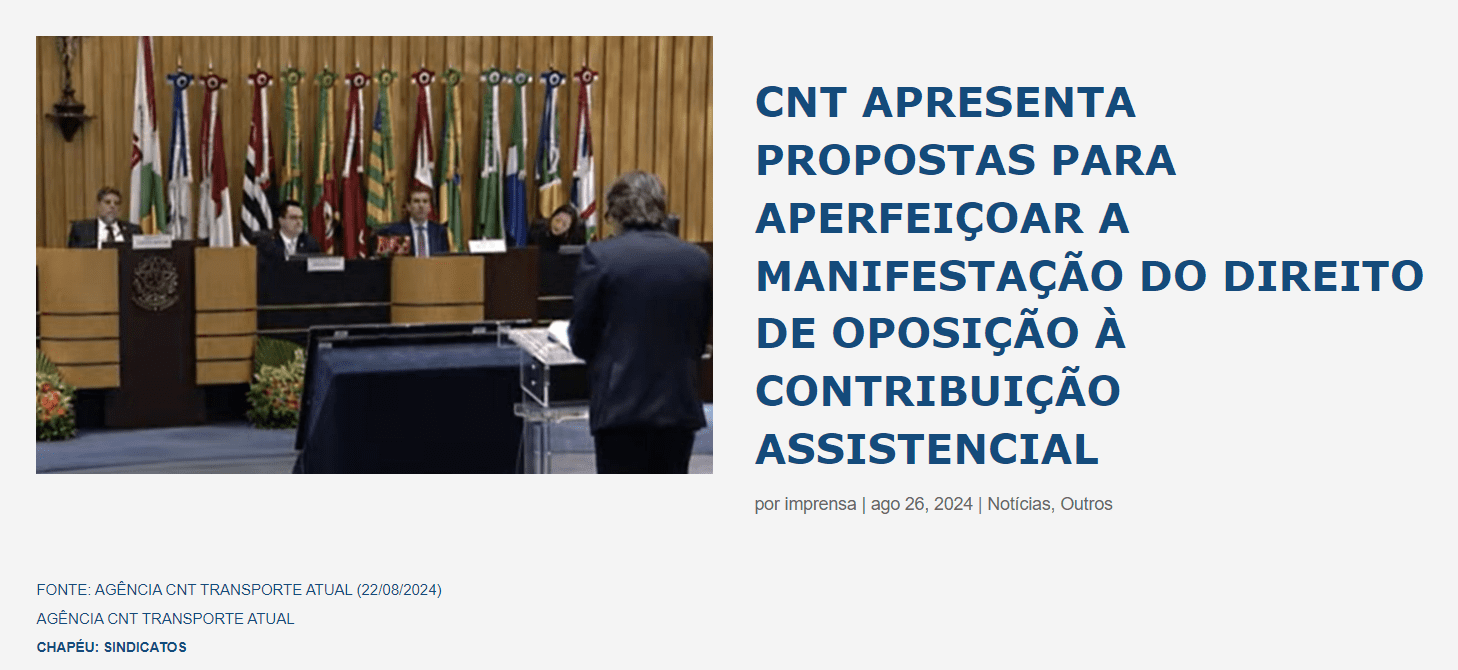 CNT APRESENTA PROPOSTAS PARA APERFEIÇOAR A MANIFESTAÇÃO DO DIREITO DE OPOSIÇÃO À CONTRIBUIÇÃO ASSISTENCIAL

por imprensa | ago 26, 2024 | Notícias, Outros

FONTE: AGÊNCIA CNT TRANSPORTE ATUAL (22/08/2024)

AGÊNCIA CNT TRANSPORTE ATUAL

CHAPÉU: SINDICATOS